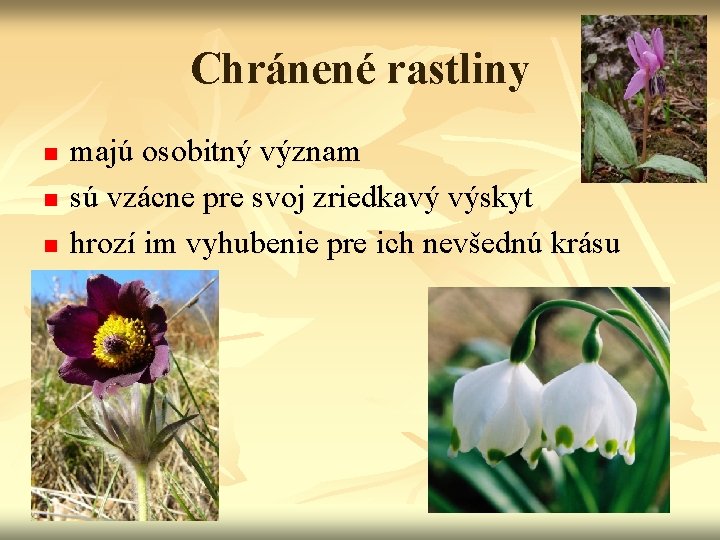 Chránené rastliny

- majú osobitný význam
- sú vzácne pre svoj zriedkavý výskyt
- hrozí im vyhubenie pre ich nevšednú krásu